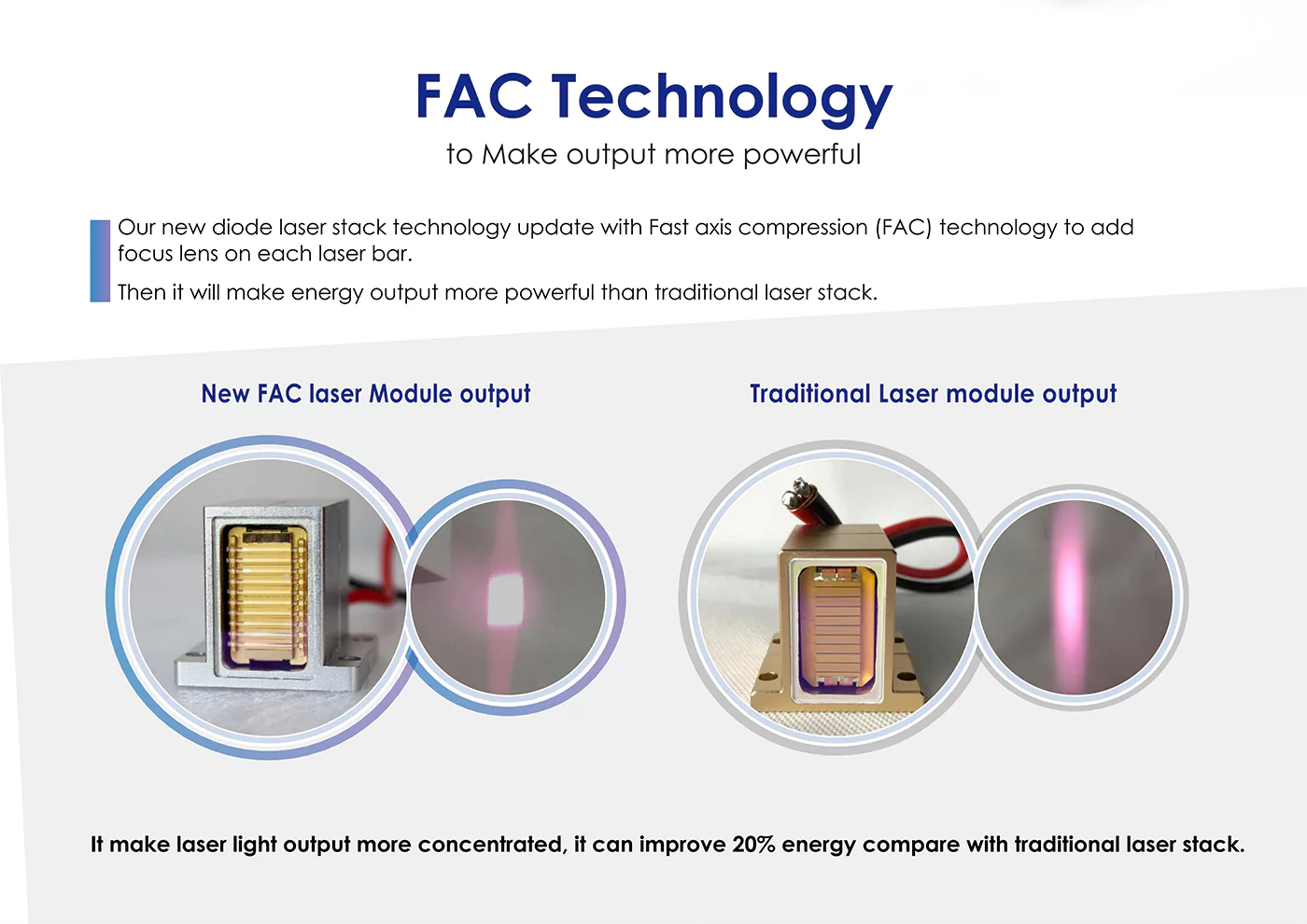 FAC Technology
to Make output more powerful

Our new diode laser stack technology update with Fast axis compression (FAC) technology to add focus lens on each laser bar.

Then it will make energy output more powerful than traditional laser stack.

New FAC laser Module output

Traditional Laser module output

It make laser light output more concentrated, it can improve 20% energy compare with traditional laser stack.